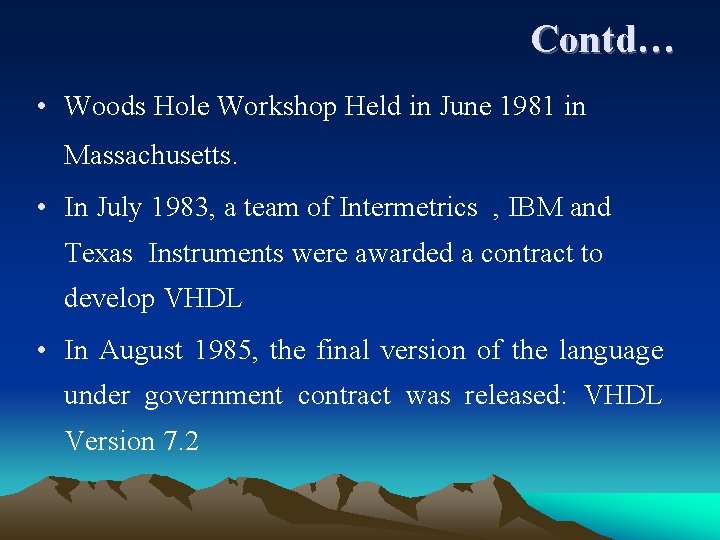 Contd…

• Woods Hole Workshop Held in June 1981 in Massachusetts.

• In July 1983, a team of Intermetrics , IBM and Texas Instruments were awarded a contract to develop VHDL

• In August 1985, the final version of the language under government contract was released: VHDL Version 7.2